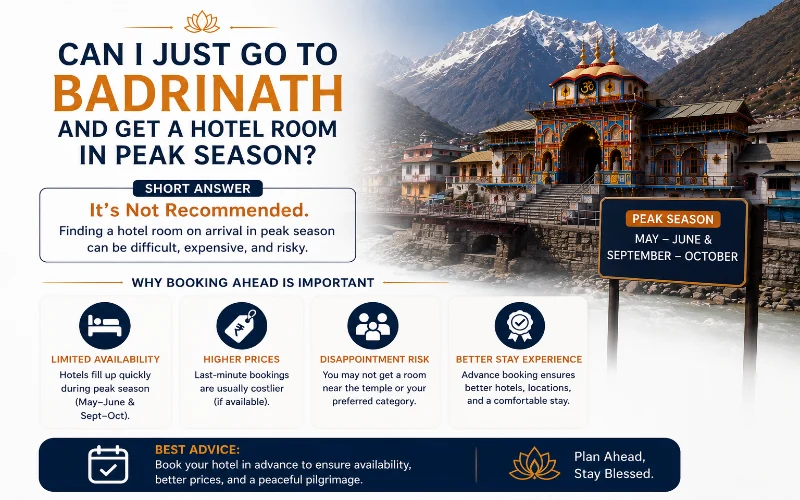 CAN I JUST GO TO
BADRINATH
AND GET A HOTEL ROOM IN PEAK SEASON?

SHORT ANSWER
It's Not Recommended.
Finding a hotel room on arrival in peak season can be difficult, expensive, and risky.

PEAK SEASON
MAY – JUNE &
SEPTEMBER – OCTOBER

WHY BOOKING AHEAD IS IMPORTANT

LIMITED AVAILABILITY
Hotels fill up quickly during peak season (May–June & Sept–Oct).

HIGHER PRICES
Last-minute bookings are usually costlier (if available).

DISAPPOINTMENT RISK
You may not get a room near the temple or your preferred category.

BETTER STAY EXPERIENCE
Advance booking ensures better hotels, locations, and a comfortable stay.

BEST ADVICE:
Book your hotel in advance to ensure availability, better prices, and a peaceful pilgrimage.

Plan Ahead,
Stay Blessed.